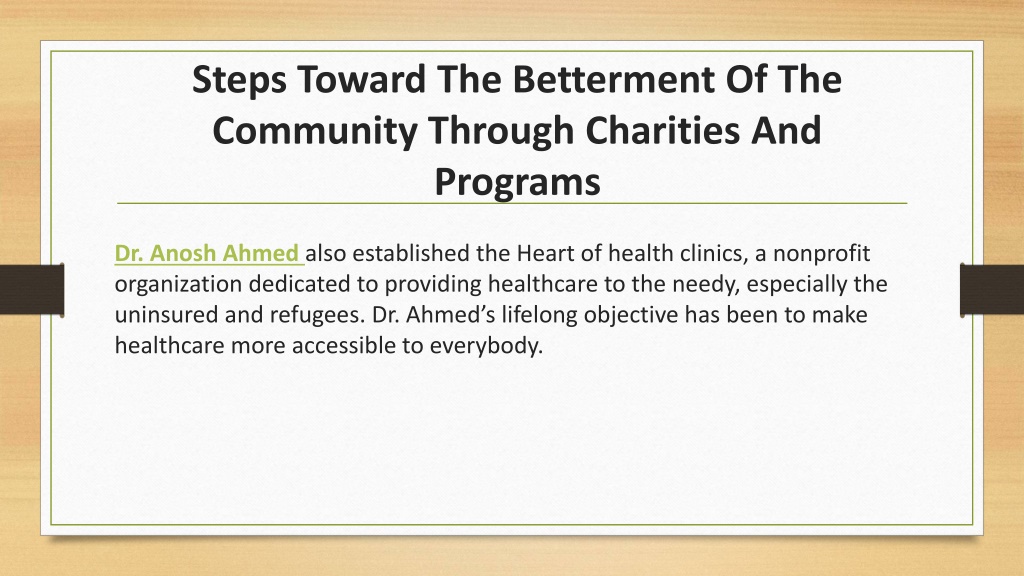 Steps Toward The Betterment Of The Community Through Charities And Programs

Dr. Anosh Ahmed also established the Heart of health clinics, a nonprofit organization dedicated to providing healthcare to the needy, especially the uninsured and refugees. Dr. Ahmed’s lifelong objective has been to make healthcare more accessible to everybody.